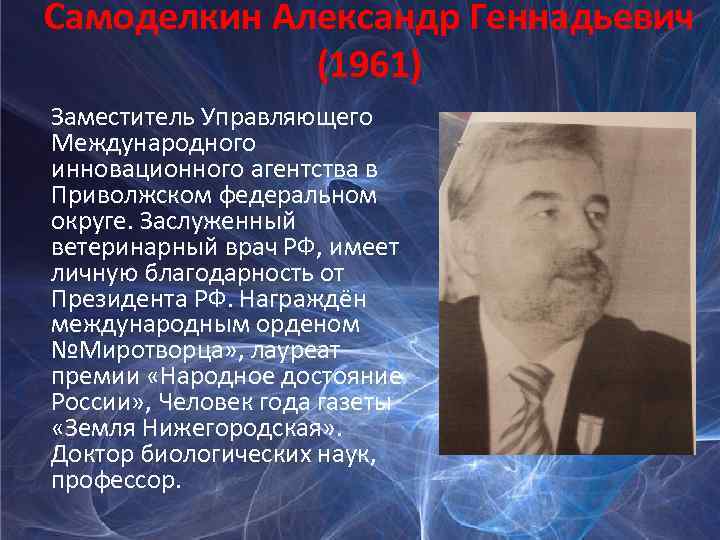 Самоделкин Александр Геннадьевич (1961)

Заместитель Управляющего Международного инновационного агентства в Приволжском федеральном округе. Заслуженный ветеринарный врач РФ, имеет личную благодарность от Президента РФ. Награждён международным орденом №Миротворца», лауреат премии «Народное достояние России», Человек года газеты «Земля Нижегородская». Доктор биологических наук, профессор.